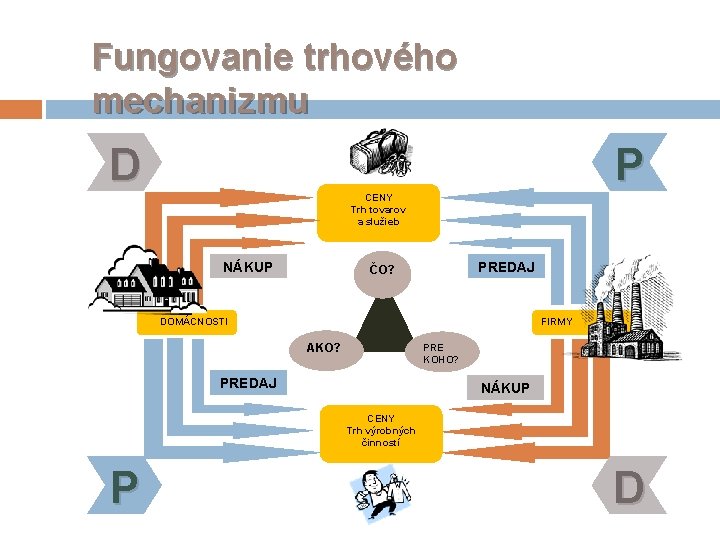 Fungovanie trhového mechanizmu

D

P

CENY
Trh tovarov a služieb

NÁKUP

ČO?

PREDAJ

DOMÁCNOSTI

FIRMY

AKO?

PRE KOHO?

PREDAJ

NÁKUP

CENY
Trh výrobných činností

P

D